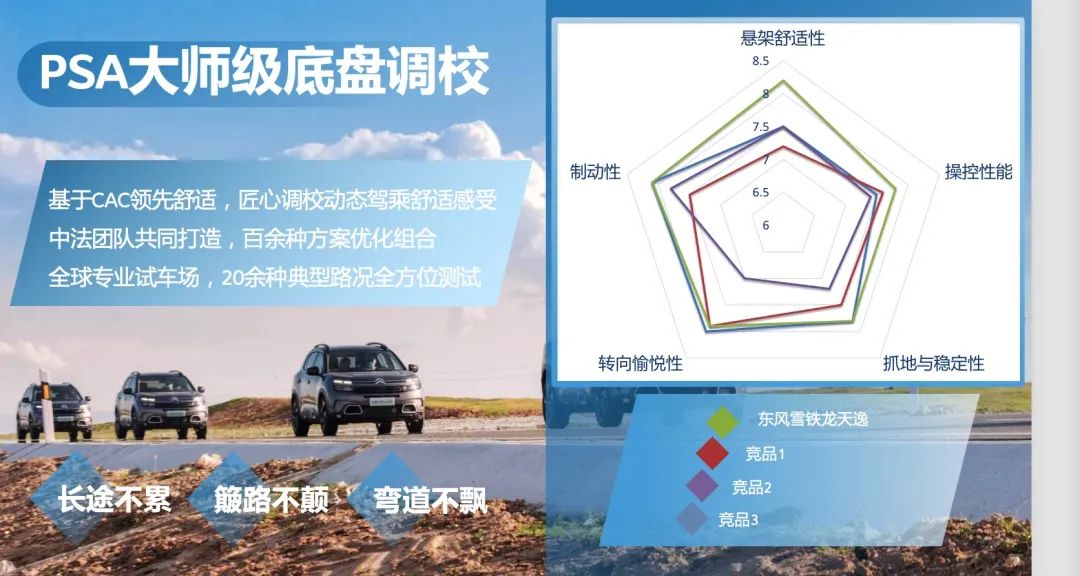 PSA大师级底盘调校

基于CAC领先舒适，匠心调校动态驾乘舒适感受
中法团队共同打造，百余种方案优化组合
全球专业试车场，20余种典型路况全方位测试

长途不累
簸路不颠
弯道不飘

悬架舒适性
8.5
8
7.5
7
6.5
6
操控性能
抓地与稳定性
转向愉悦性
制动性

东风雪铁龙天逸
竞品1
竞品2
竞品3